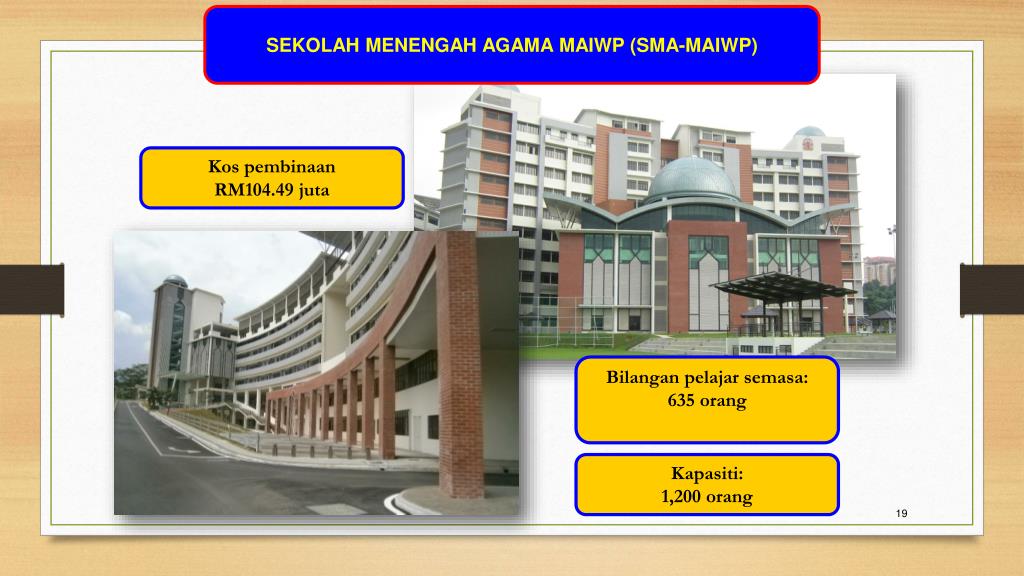 SEKOLAH MENENGAH AGAMA MAIWP (SMA-MAIWP)

Kos pembinaan
RM104.49 juta

Bilangan pelajar semasa:
635 orang

Kapasiti:
1,200 orang

19